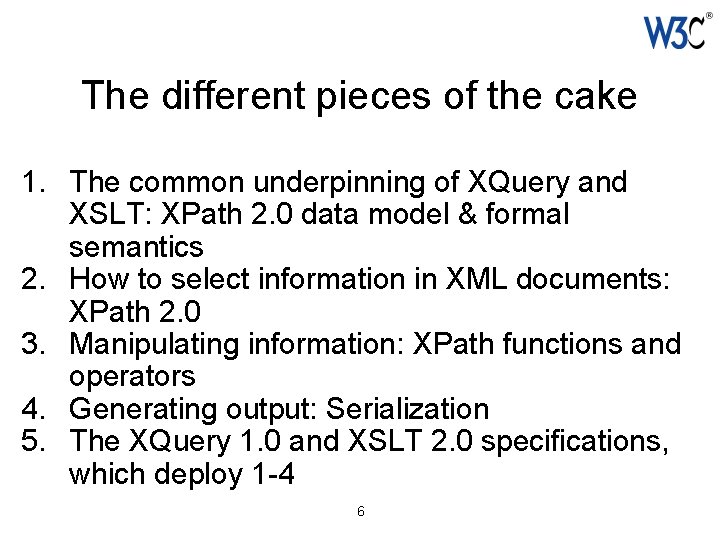 W3C®

The different pieces of the cake

1. The common underpinning of XQuery and XSLT: XPath 2.0 data model & formal semantics
2. How to select information in XML documents: XPath 2.0
3. Manipulating information: XPath functions and operators
4. Generating output: Serialization
5. The XQuery 1.0 and XSLT 2.0 specifications, which deploy 1-4

6